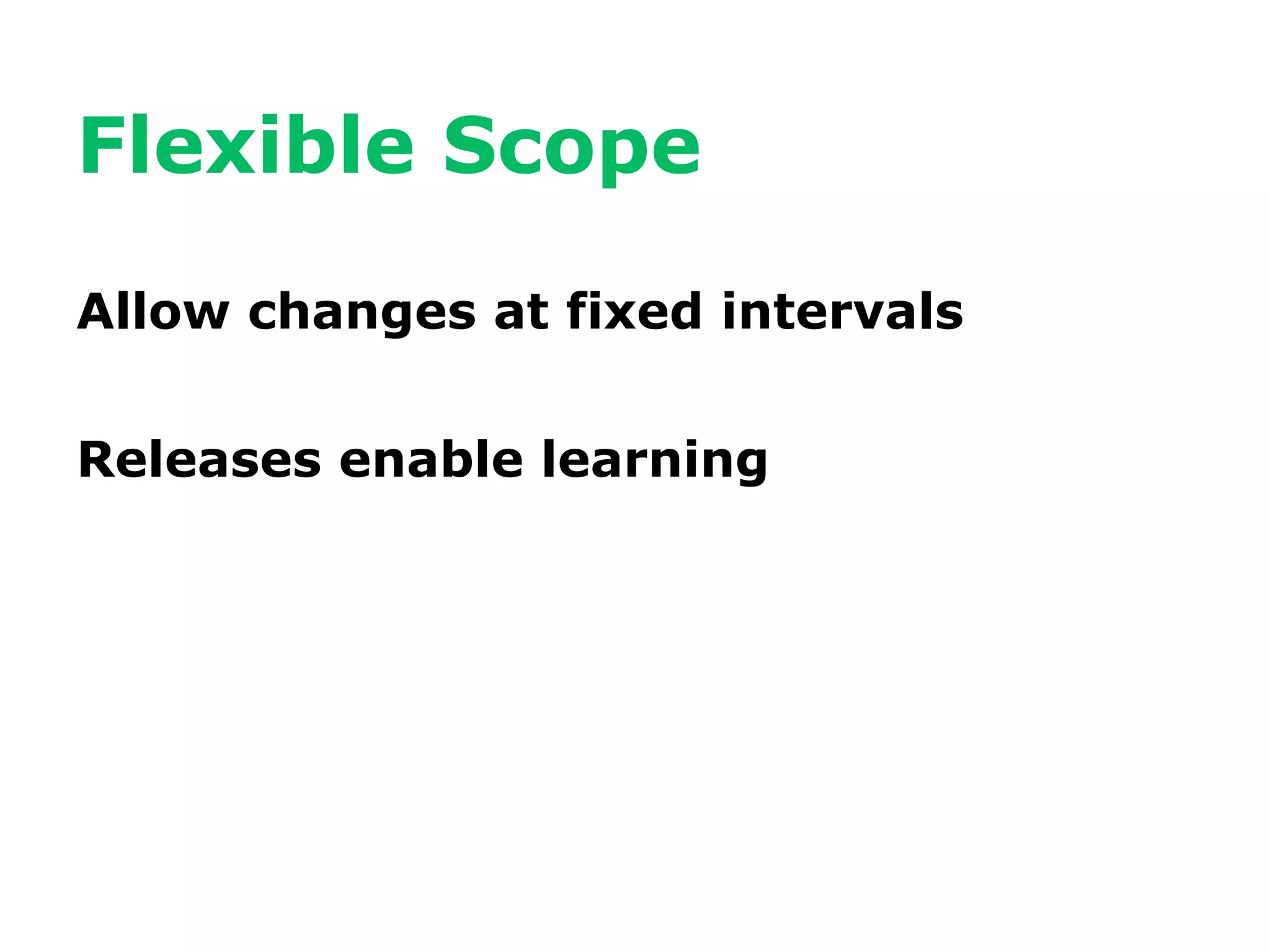 Flexible Scope

Allow changes at fixed intervals

Releases enable learning